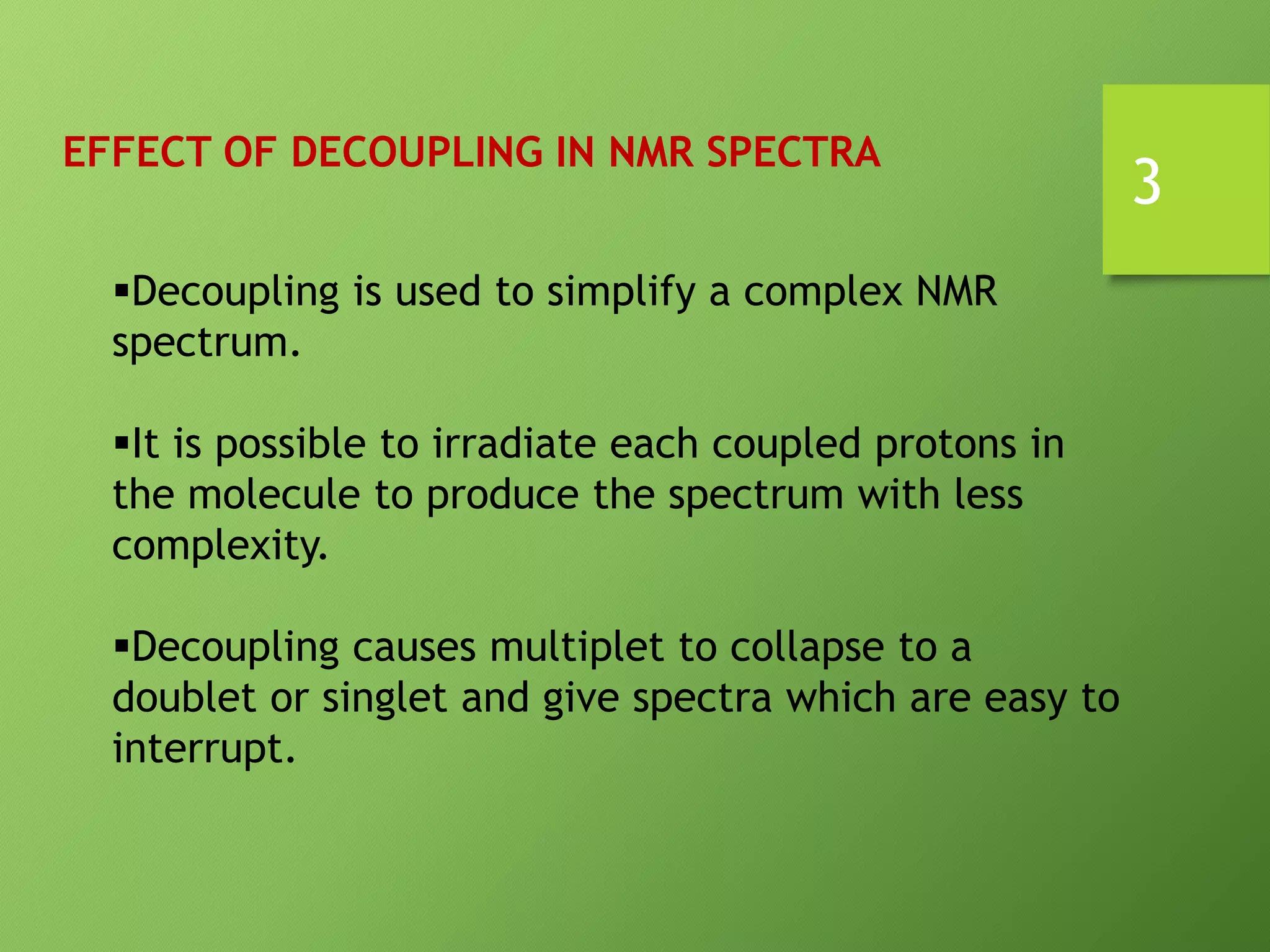 EFFECT OF DECOUPLING IN NMR SPECTRA

3

▪Decoupling is used to simplify a complex NMR spectrum.

▪It is possible to irradiate each coupled protons in the molecule to produce the spectrum with less complexity.

▪Decoupling causes multiplet to collapse to a doublet or singlet and give spectra which are easy to interrupt.